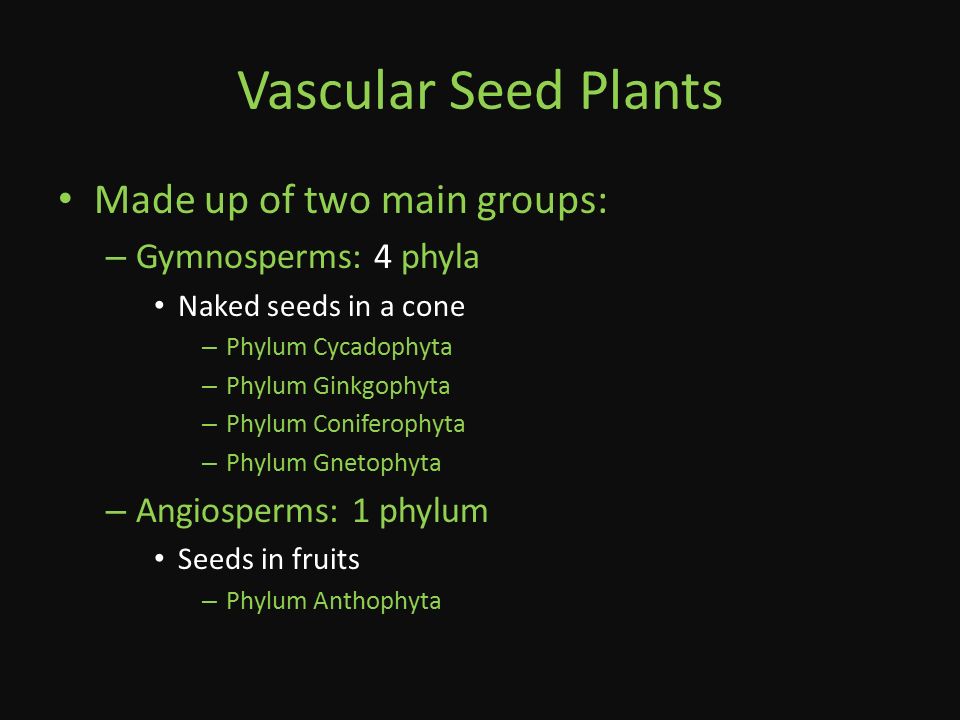 Vascular Seed Plants

• Made up of two main groups:
– Gymnosperms: 4 phyla
• Naked seeds in a cone
– Phylum Cycadophyta
– Phylum Ginkgophyta
– Phylum Coniferophyta
– Phylum Gnetophyta
– Angiosperms: 1 phylum
• Seeds in fruits
– Phylum Anthophyta